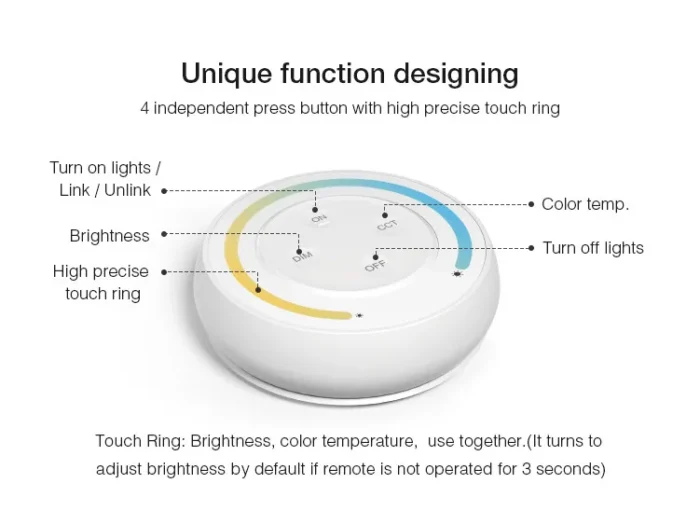 Unique function designing
4 independent press button with high precise touch ring

Turn on lights / Link / Unlink

Brightness

High precise touch ring

Color temp.

Turn off lights

ON

CCT

DIM

OFF

Touch Ring: Brightness, color temperature, use together.(It turns to adjust brightness by default if remote is not operated for 3 seconds)